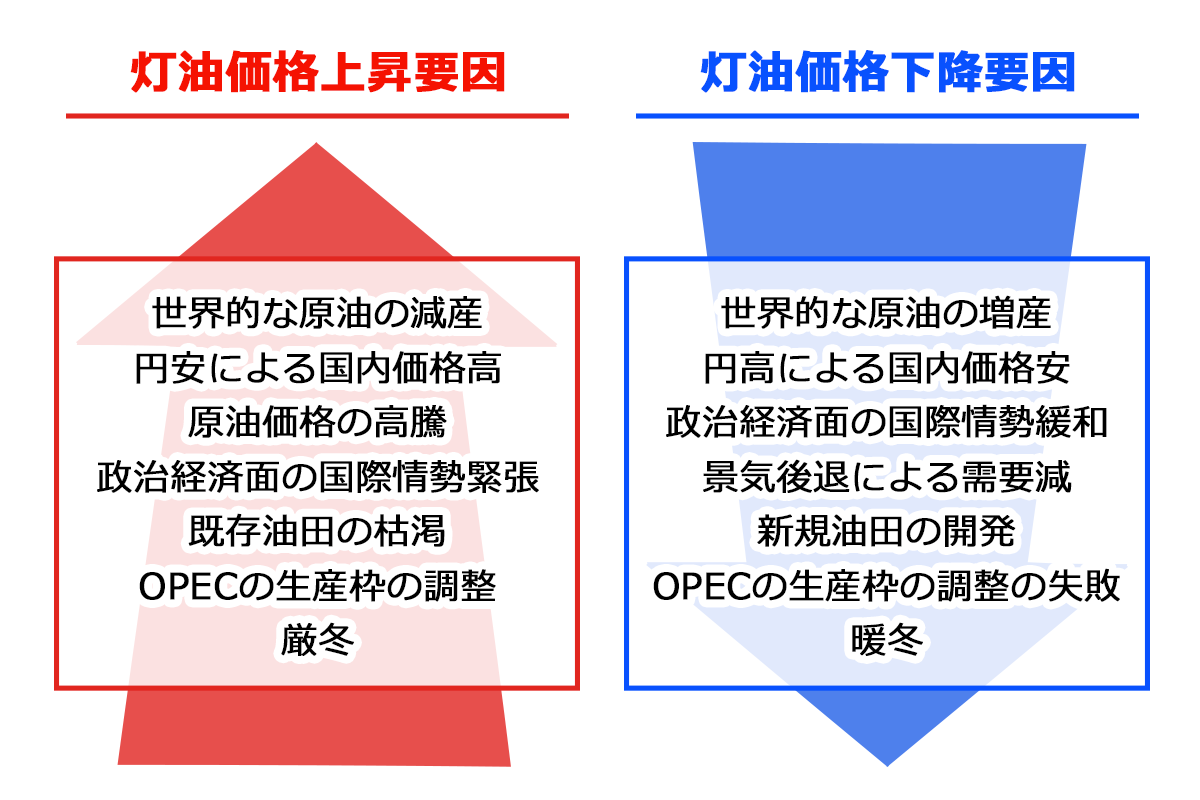 灯油価格上昇要因

世界的な原油の減産
円安による国内価格高
原油価格の高騰
政治経済面の国際情勢緊張
既存油田の枯渇
OPECの生産枠の調整
厳冬

灯油価格下降要因

世界的な原油の増産
円高による国内価格安
政治経済面の国際情勢緩和
景気後退による需要減
新規油田の開発
OPECの生産枠の調整の失敗
暖冬